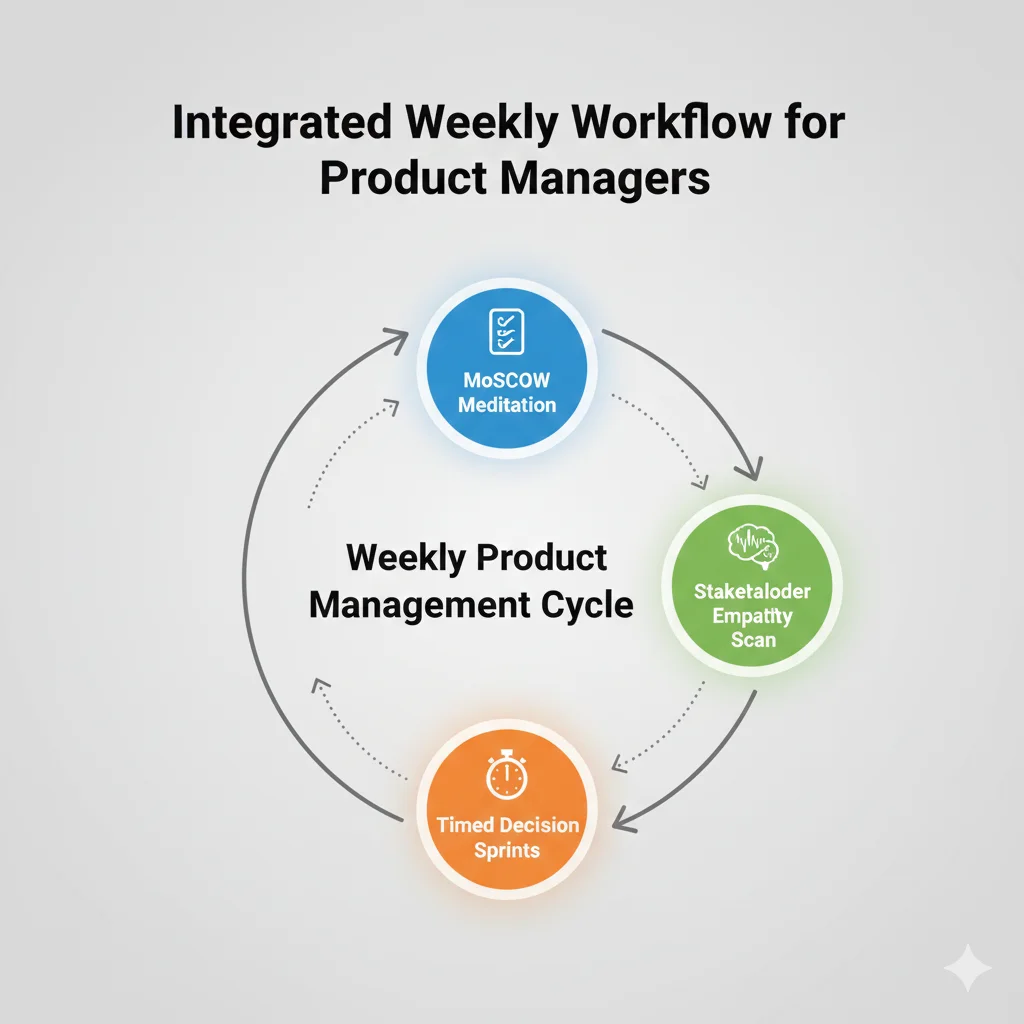 Integrated Weekly Workflow for Product Managers

MoSCOW Meditation

Weekly Product Management Cycle

Staketaloder Empatity Scan

Timed Decision Sprints